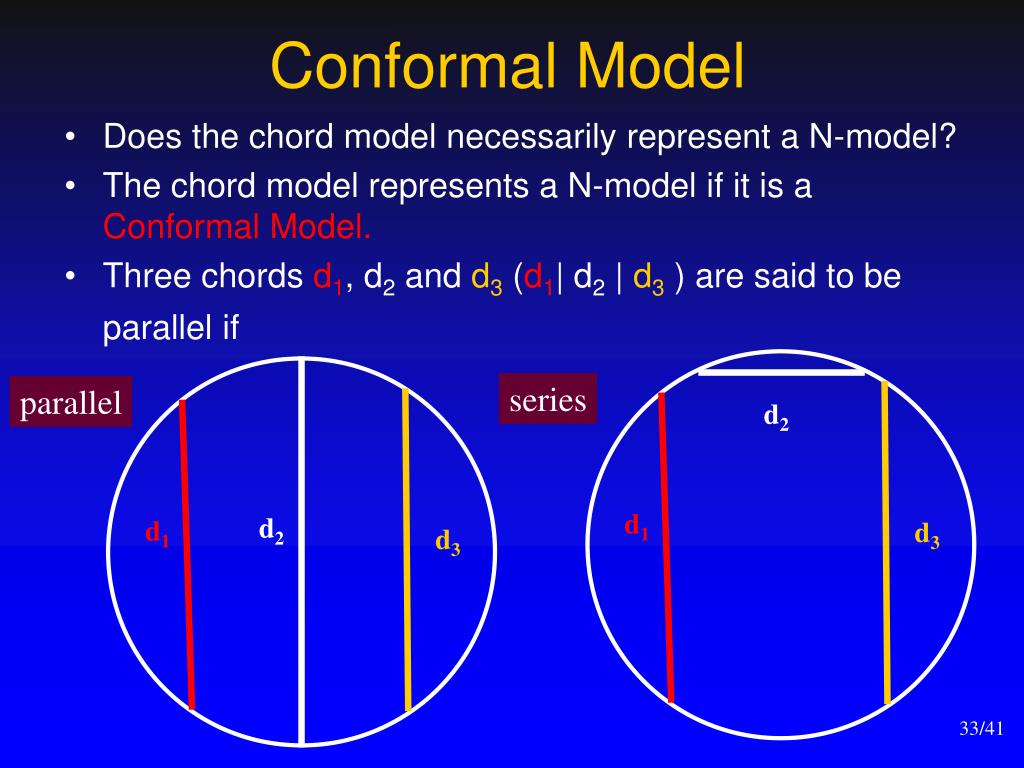 Conformal Model

• Does the chord model necessarily represent a N-model?

• The chord model represents a N-model if it is a Conformal Model.

• Three chords $d_1$, $d_2$ and $d_3$ ($d_1$| $d_2$ | $d_3$ ) are said to be parallel if

parallel

$d_1$

$d_2$

$d_3$

series

$d_2$

$d_1$

$d_3$

33/41